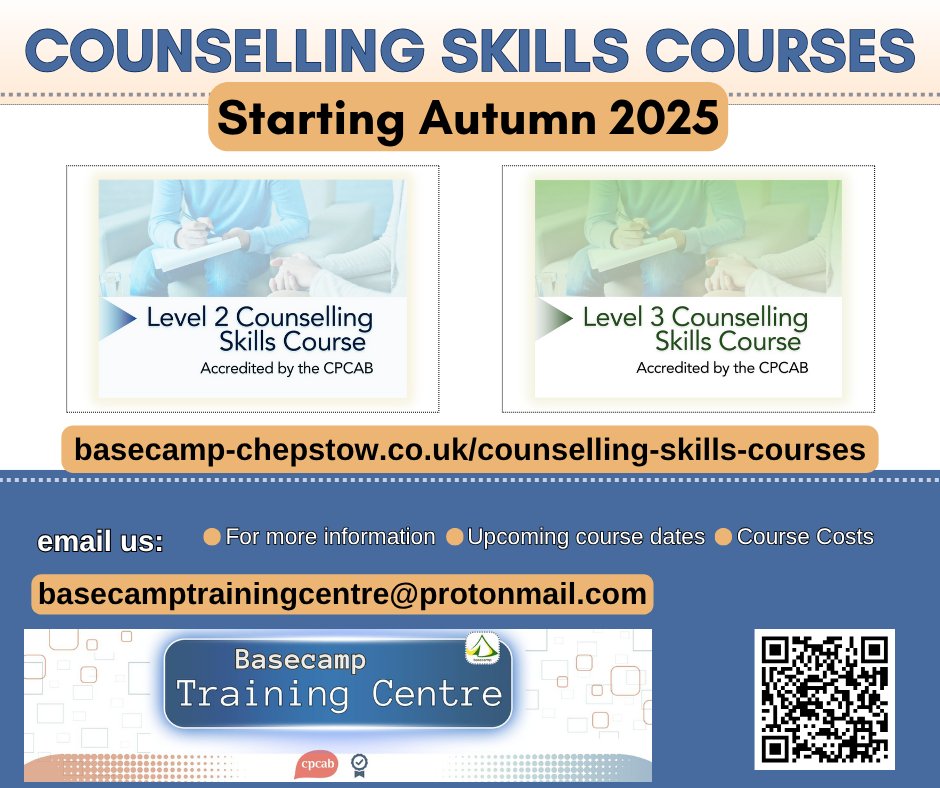 COUNSELLING SKILLS COURSES

Starting Autumn 2025

Level 2 Counselling Skills Course
Accredited by the CPCAB

Level 3 Counselling Skills Course
Accredited by the CPCAB

basecamp-chepstow.co.uk/counselling-skills-courses

email us:

For more information Upcoming course dates Course Costs

basecamptrainingcentre@protonmail.com

Basecamp
Training Centre

cpcab